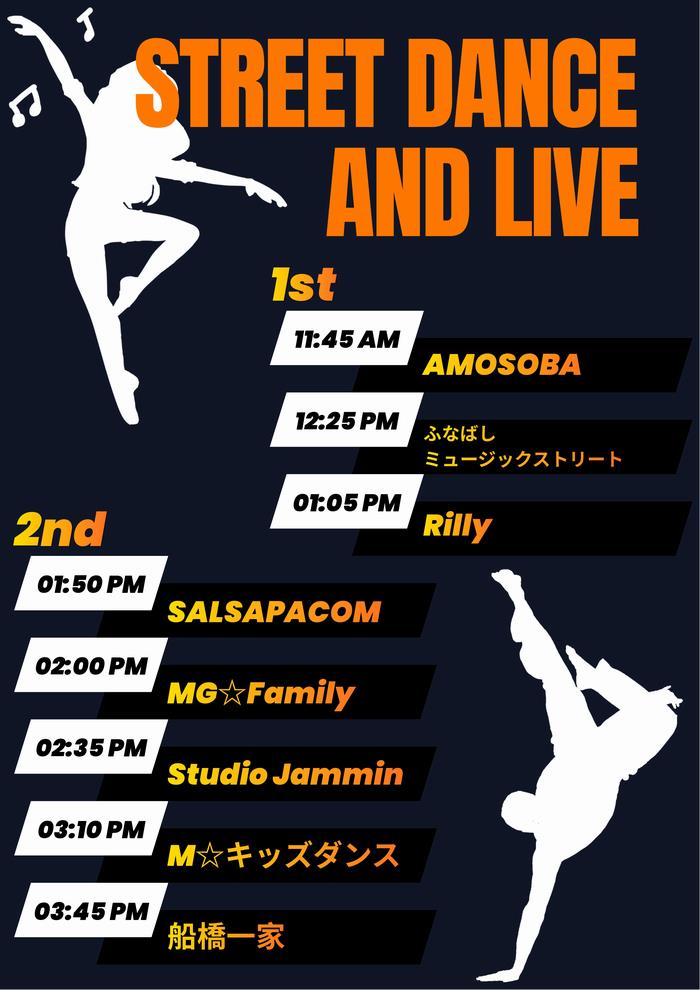 STREET DANCE AND LIVE

1st

11:45 AM
AMOSOBA

12:25 PM
ふなばし
ミュージックストリート

01:05 PM
Rilly

2nd

01:50 PM
SALSAPACOM

02:00 PM
MG☆Family

02:35 PM
Studio Jammin

03:10 PM
M☆キッズダンス

03:45 PM
船橋一家